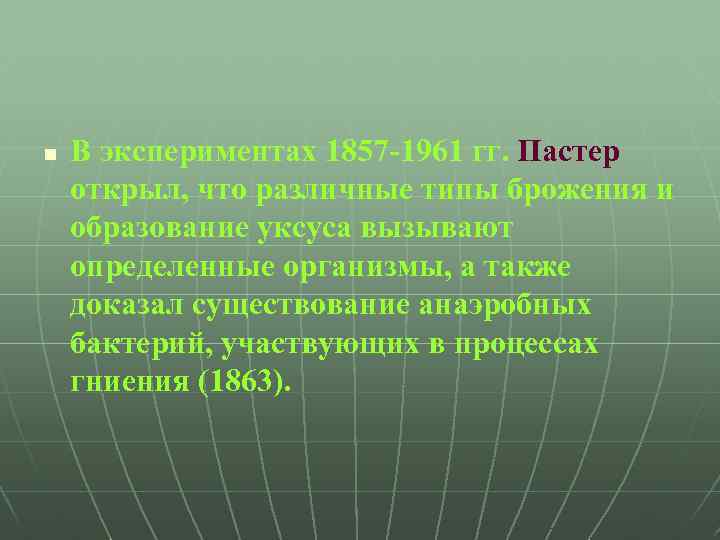 ▪ В экспериментах 1857-1961 гг. Пастер открыл, что различные типы брожения и образование уксуса вызывают определенные организмы, а также доказал существование анаэробных бактерий, участвующих в процессах гниения (1863).